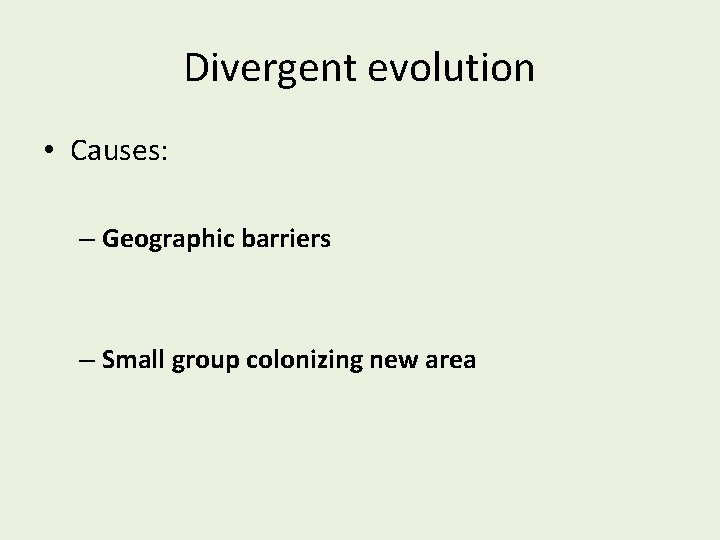 Divergent evolution

• Causes:

– Geographic barriers

– Small group colonizing new area